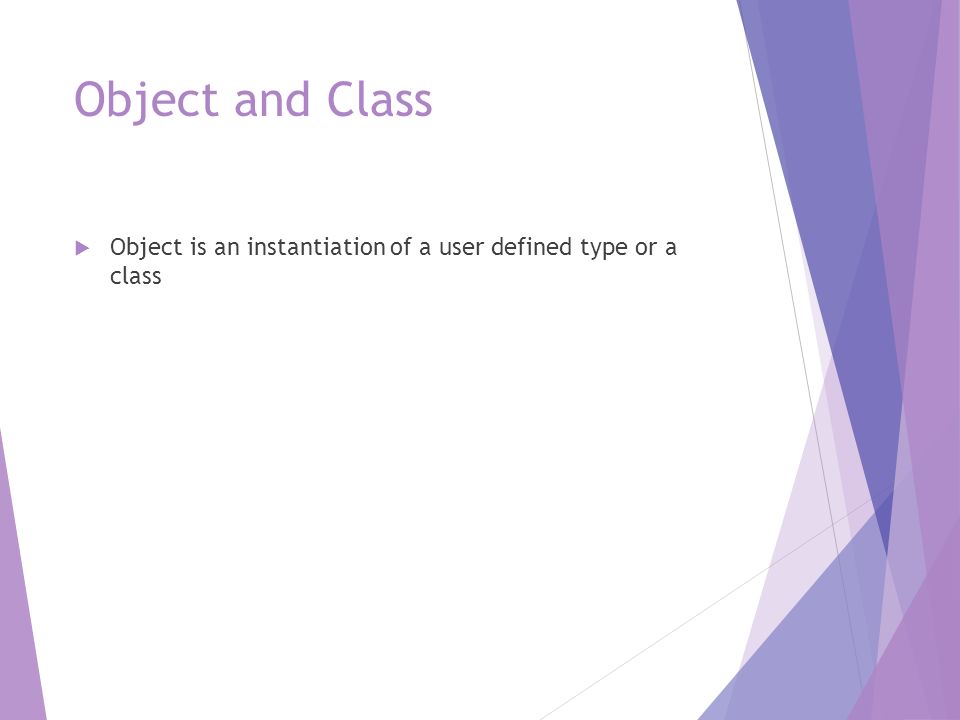 Object and Class

Object is an instantiation of a user defined type or a class